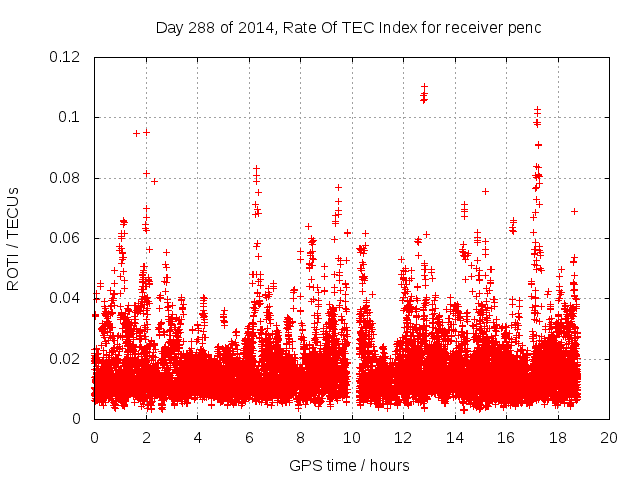 Day 288 of 2014, Rate Of TEC Index for receiver penc

ROTI / TECUs

0.12
0.1
0.08
0.06
0.04
0.02
0

0 2 4 6 8 10 12 14 16 18 20

GPS time / hours